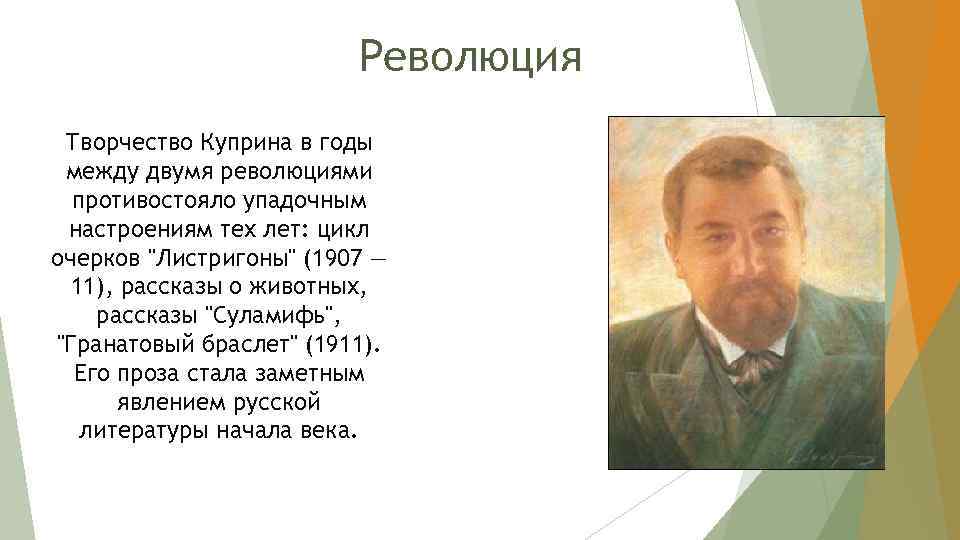 Революция

Творчество Куприна в годы между двумя революциями противостояло упадочным настроениям тех лет: цикл очерков "Листригоны" (1907 — 11), рассказы о животных, рассказы "Суламифь", "Гранатовый браслет" (1911). Его проза стала заметным явлением русской литературы начала века.